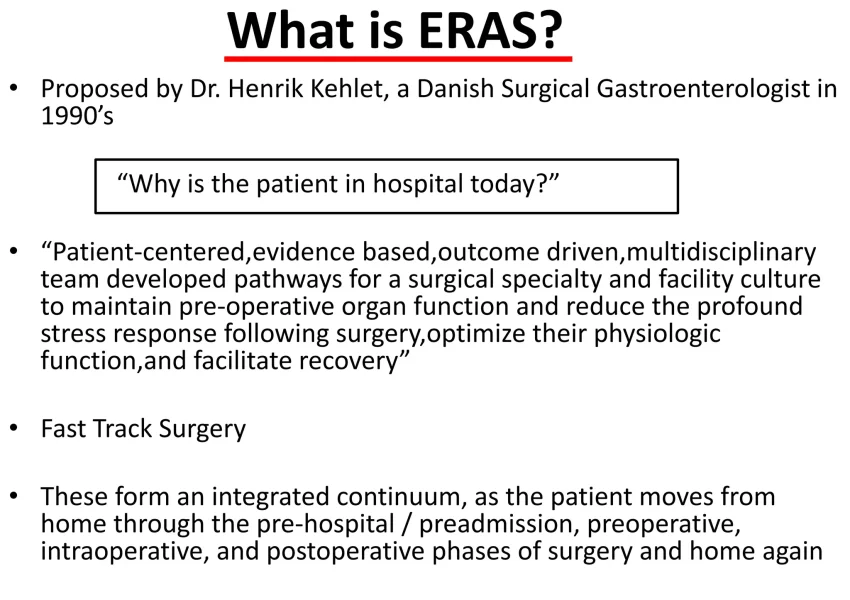 What is ERAS?

• Proposed by Dr. Henrik Kehlet, a Danish Surgical Gastroenterologist in 1990’s

“Why is the patient in hospital today?”

• “Patient-centered,evidence based,outcome driven,multidisciplinary team developed pathways for a surgical specialty and facility culture to maintain pre-operative organ function and reduce the profound stress response following surgery,optimize their physiologic function,and facilitate recovery”

• Fast Track Surgery

• These form an integrated continuum, as the patient moves from home through the pre-hospital / preadmission, preoperative, intraoperative, and postoperative phases of surgery and home again